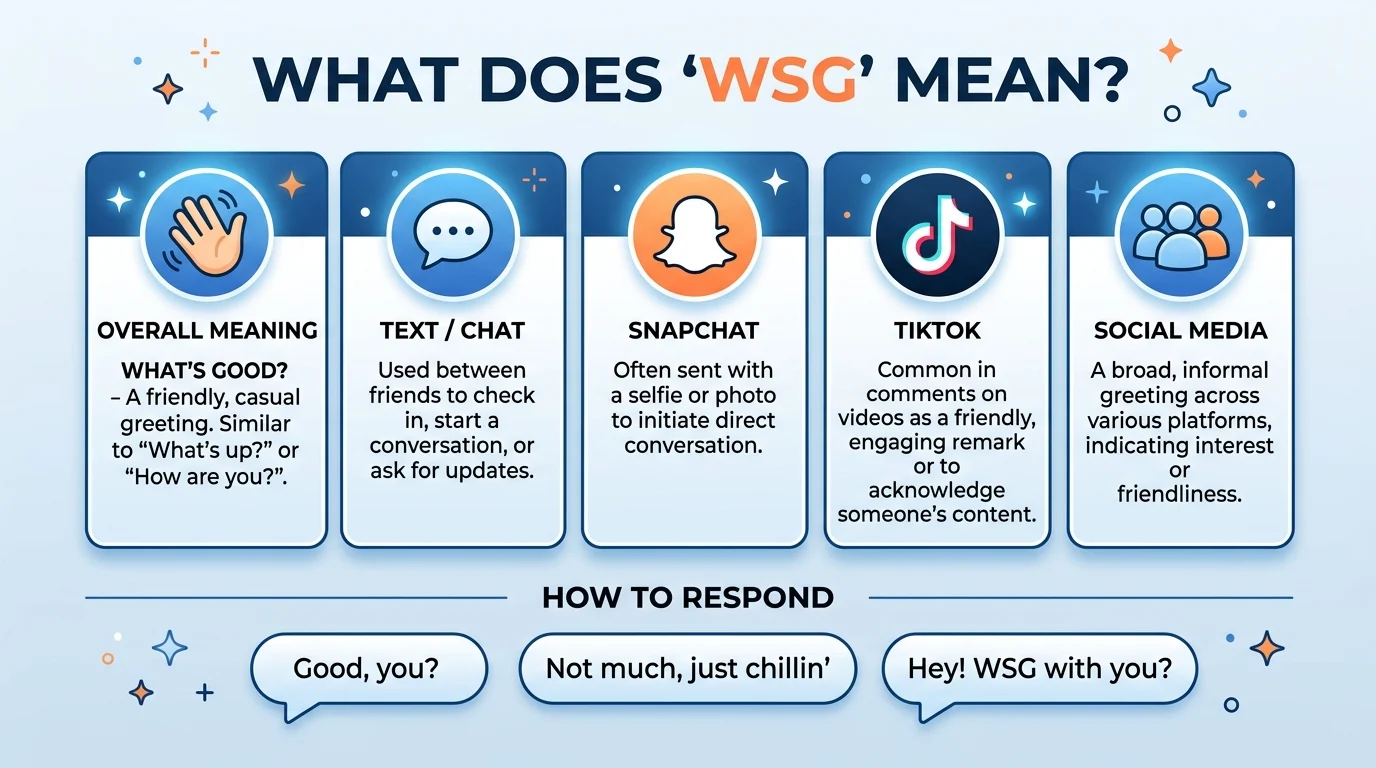 WHAT DOES ‘WSG’ MEAN?

OVERALL MEANING

WHAT’S GOOD?
– A friendly, casual greeting. Similar to “What’s up?” or “How are you?”.

TEXT / CHAT

Used between friends to check in, start a conversation, or ask for updates.

SNAPCHAT

Often sent with a selfie or photo to initiate direct conversation.

TIKTOK

Common in comments on videos as a friendly, engaging remark or to acknowledge someone’s content.

SOCIAL MEDIA

A broad, informal greeting across various platforms, indicating interest or friendliness.

HOW TO RESPOND

Good, you?

Not much, just chillin’

Hey! WSG with you?